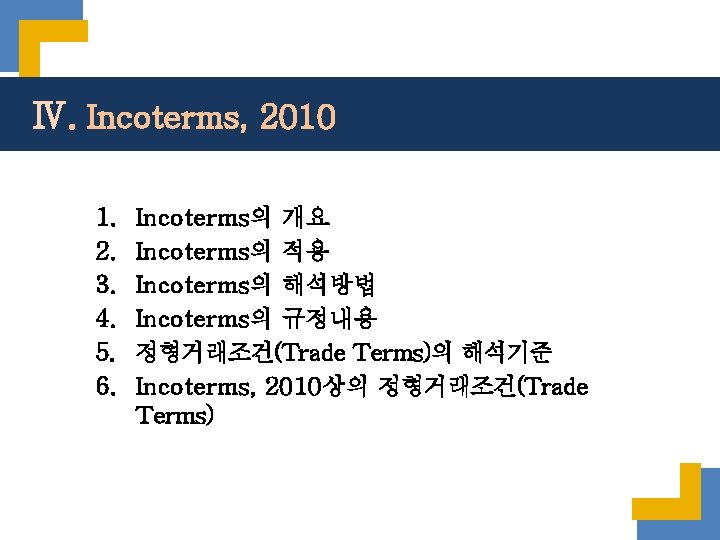 Ⅳ. Incoterms, 2010

1. Incoterms의 개요
2. Incoterms의 적용
3. Incoterms의 해석방법
4. Incoterms의 규정내용
5. 정형거래조건(Trade Terms)의 해석기준
6. Incoterms, 2010상의 정형거래조건(Trade Terms)